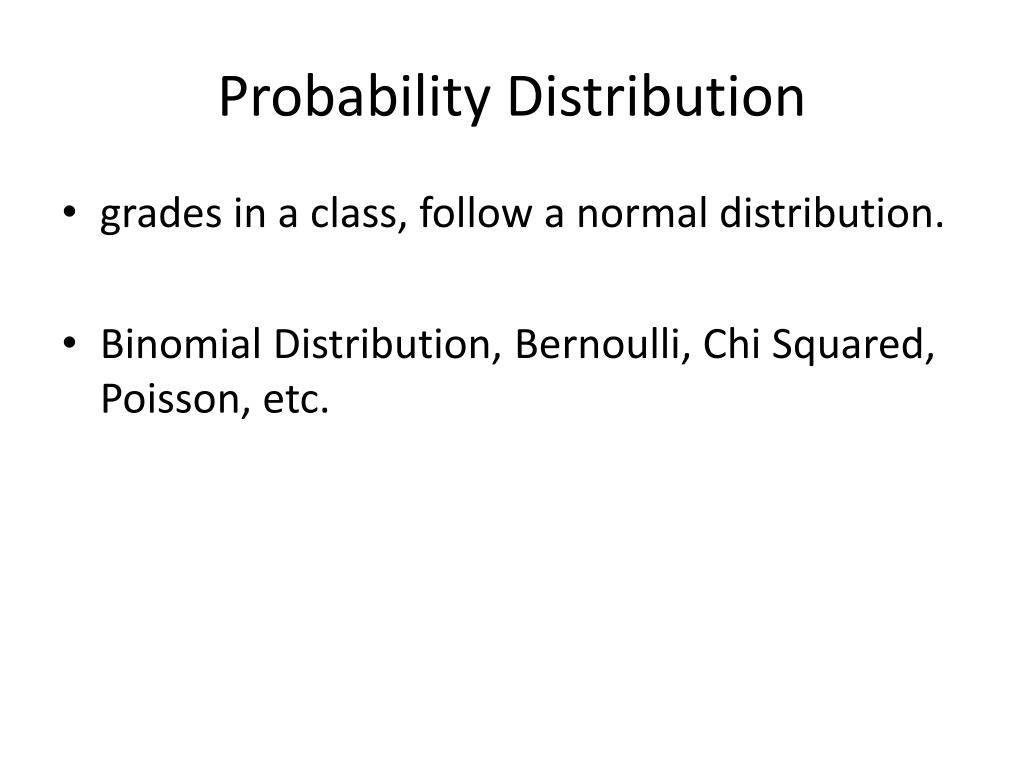 Probability Distribution

• grades in a class, follow a normal distribution.

• Binomial Distribution, Bernoulli, Chi Squared, Poisson, etc.